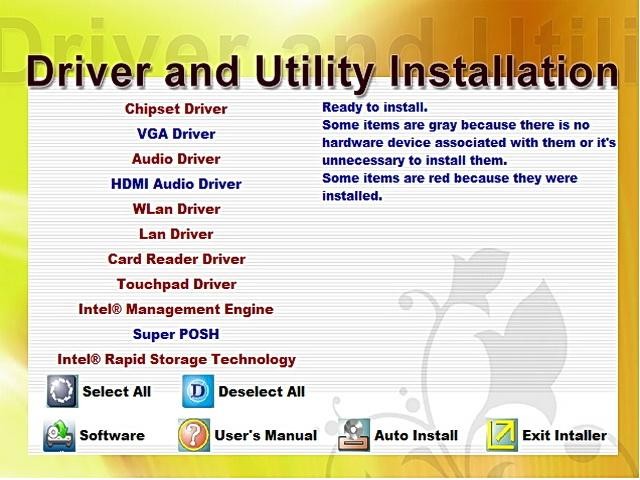 Driver and Utility Installation

Chipset Driver
VGA Driver
Audio Driver
HDMI Audio Driver
WLan Driver
Lan Driver
Card Reader Driver
Touchpad Driver
Intel® Management Engine
Super POSH
Intel® Rapid Storage Technology

Ready to install.
Some items are gray because there is no hardware device associated with them or it's unnecessary to install them.
Some items are red because they were installed.

Select All
Deselect All

Software
User's Manual
Auto Install
Exit Intaller